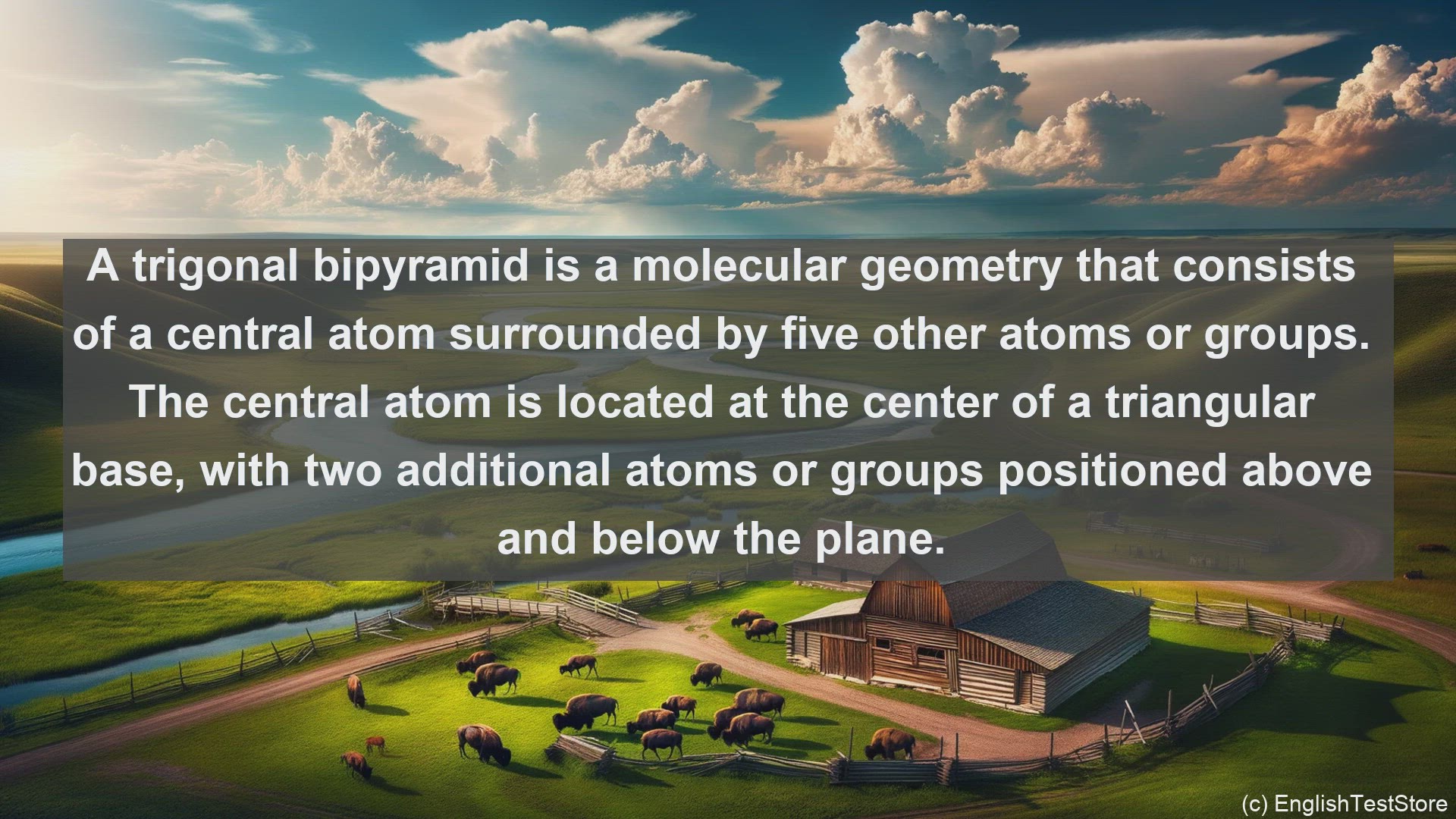 A trigonal bipyramid is a molecular geometry that consists of a central atom surrounded by five other atoms or groups. The central atom is located at the center of a triangular base, with two additional atoms or groups positioned above and below the plane.

(c) EnglishTestStore